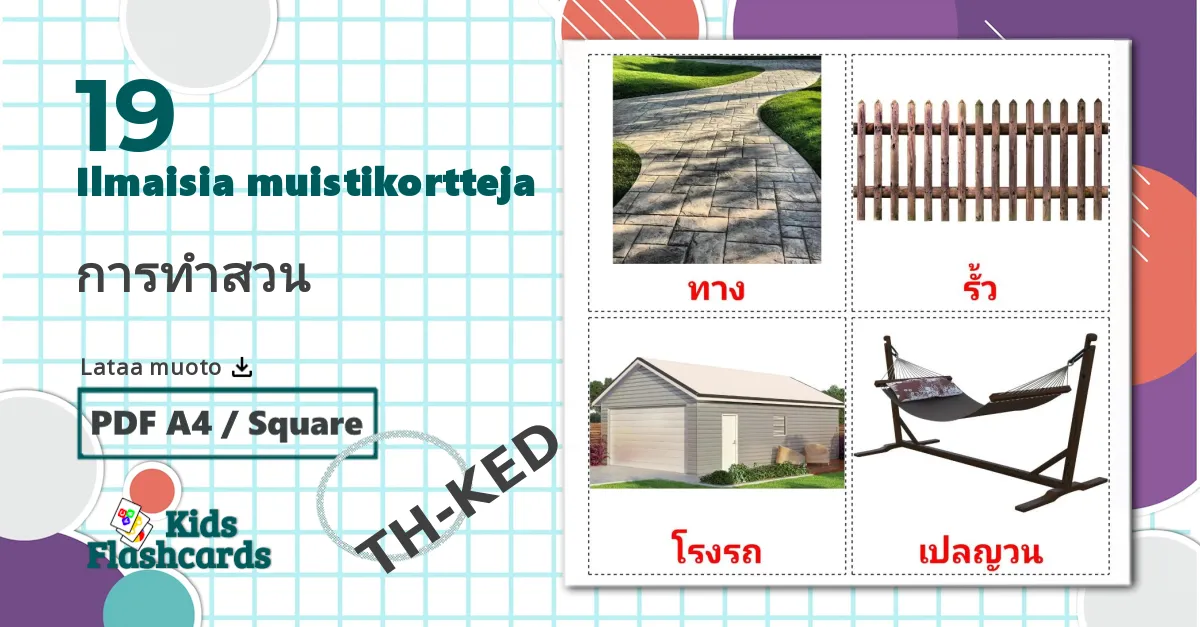 19
Ilmaisia muistikortteja

การทำสวน

Lataa muoto

PDF A4 / Square

Kids Flashcards

TH-KED

ทาง

รั้ว

โรงรถ

เปลญวน